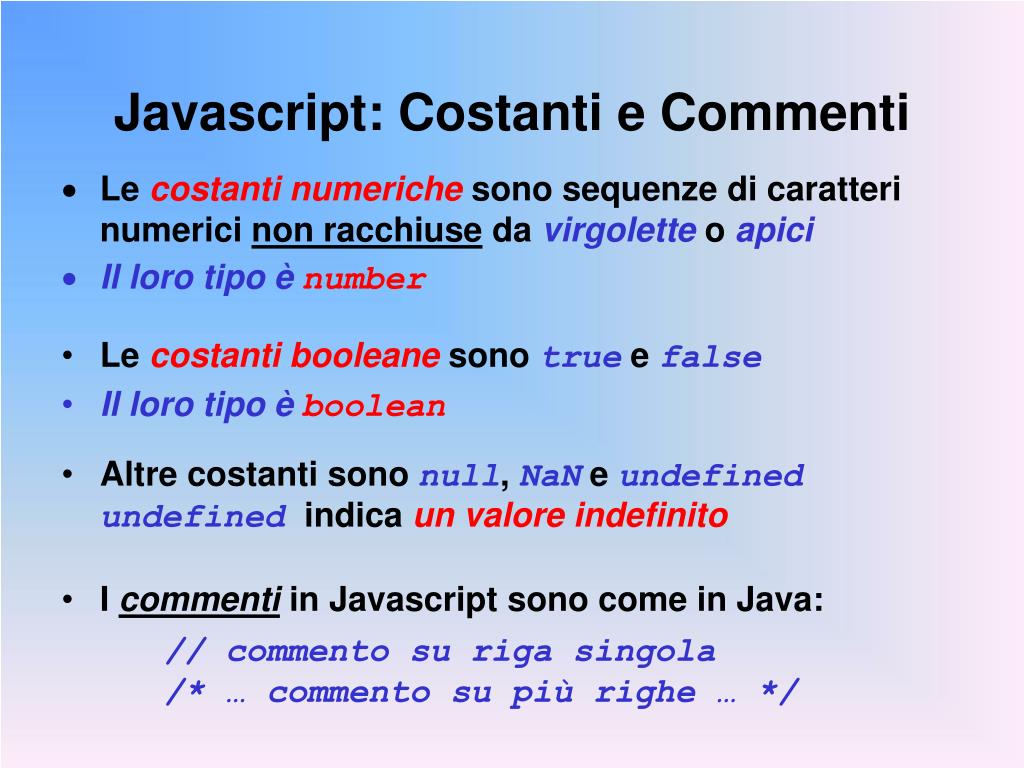 Javascript: Costanti e Commenti

• Le costanti numeriche sono sequenze di caratteri numerici non racchiuse da virgolette o apici
• Il loro tipo è number

• Le costanti booleane sono true e false
• Il loro tipo è boolean

• Altre costanti sono null, NaN e undefined
undefined indica un valore indefinito

• I commenti in Javascript sono come in Java:
// commento su riga singola
/* … commento su più righe … */